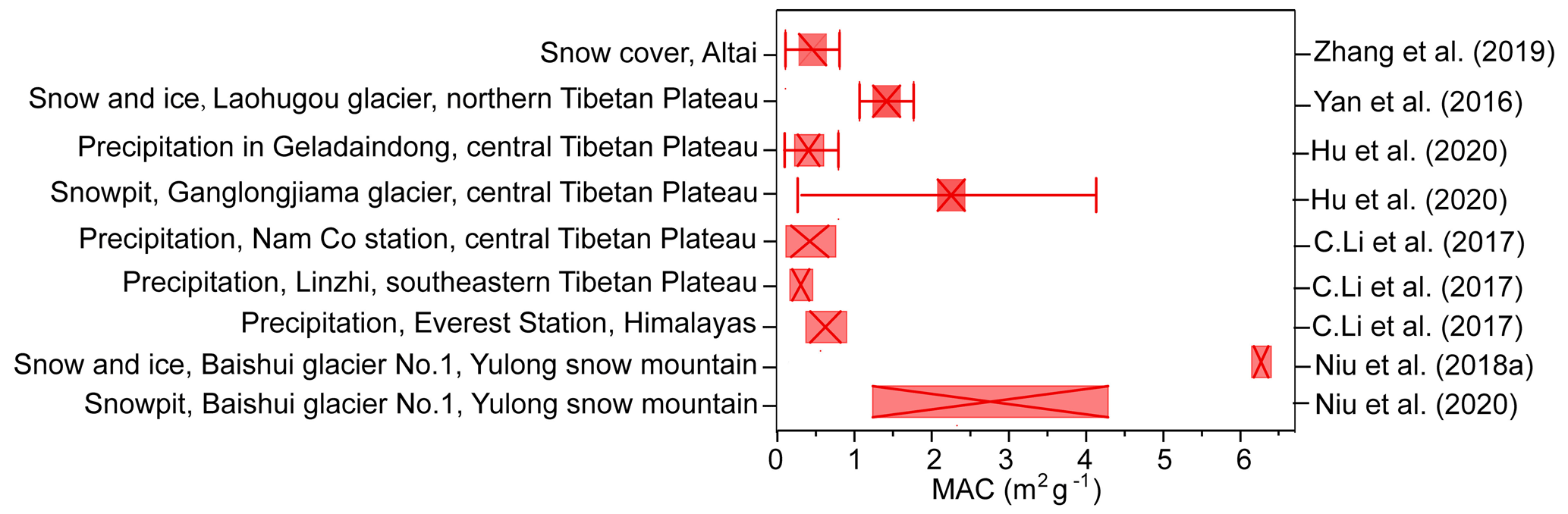 Snow cover, Altai
Snow and ice, Laohugou glacier, northern Tibetan Plateau
Precipitation in Geladaindong, central Tibetan Plateau
Snowpit, Ganglongjiama glacier, central Tibetan Plateau
Precipitation, Nam Co station, central Tibetan Plateau
Precipitation, Linzhi, southeastern Tibetan Plateau
Precipitation, Everest Station, Himalayas
Snow and ice, Baishui glacier No.1, Yulong snow mountain
Snowpit, Baishui glacier No.1, Yulong snow mountain

Zhang et al. (2019)
Yan et al. (2016)
Hu et al. (2020)
Hu et al. (2020)
C.Li et al. (2017)
C.Li et al. (2017)
C.Li et al. (2017)
Niu et al. (2018a)
Niu et al. (2020)

0 1 2 3 4 5 6
MAC ($m^2 g^{-1}$)